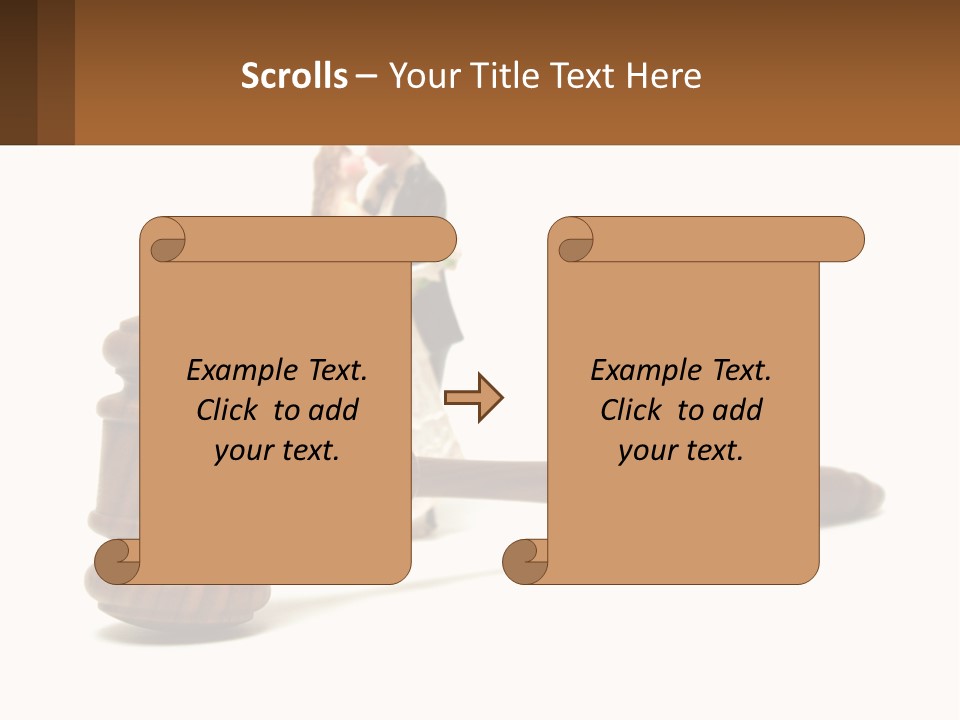 Scrolls – Your Title Text Here

Example Text. Click to add your text.

Example Text. Click to add your text.